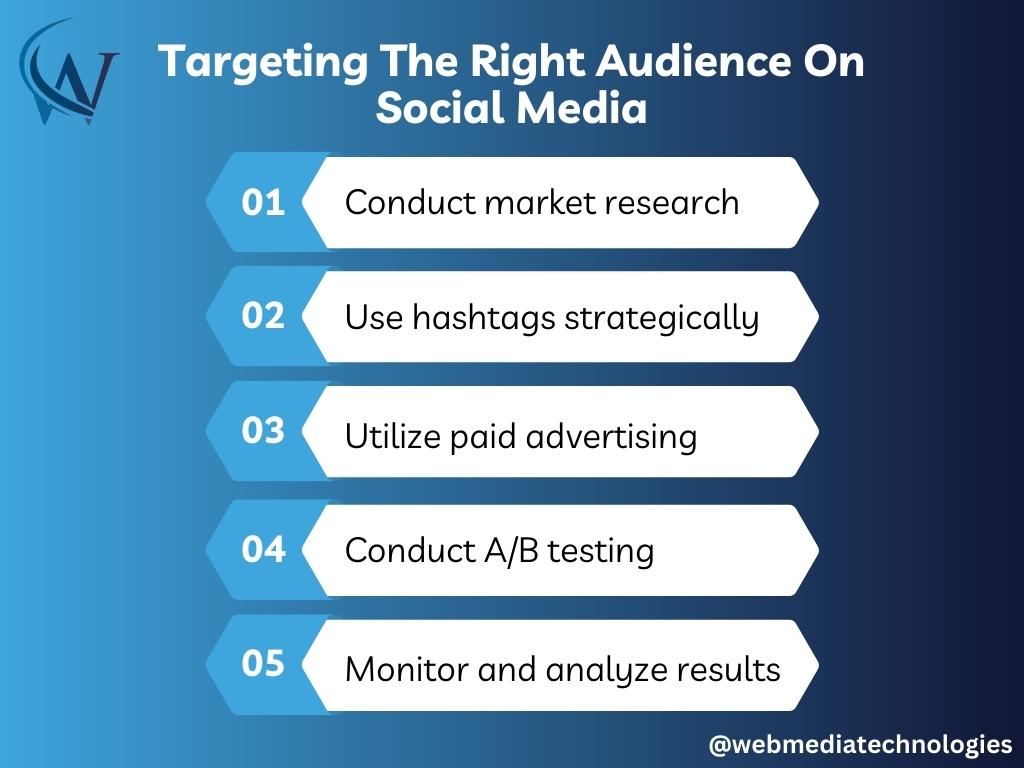 W

Targeting The Right Audience On Social Media

01 Conduct market research

02 Use hashtags strategically

03 Utilize paid advertising

04 Conduct A/B testing

05 Monitor and analyze results

@webmediatechnologies